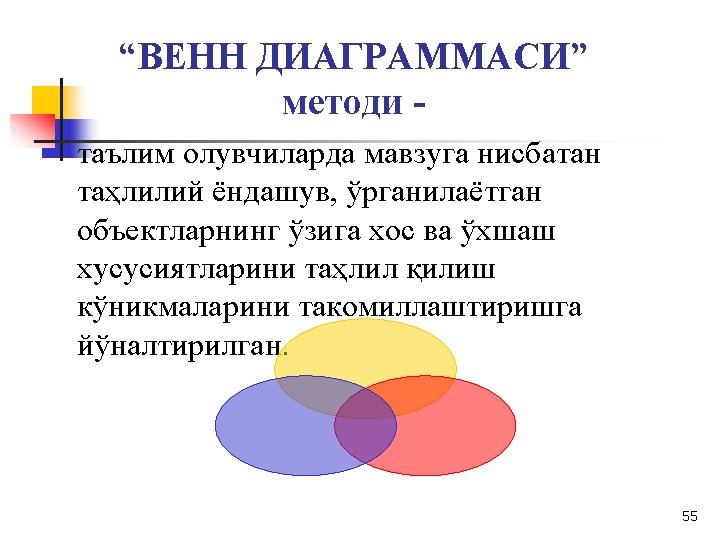 “ВЕНН ДИАГРАММАСИ” методи -

таълим олувчиларда мавзуга нисбатан таҳлилий ёндашув, ўрганилаётган объектларнинг ўзига хос ва ўхшаш хусусиятларини таҳлил қилиш кўникмаларини такомиллаштиришга йўналтирилган.

55